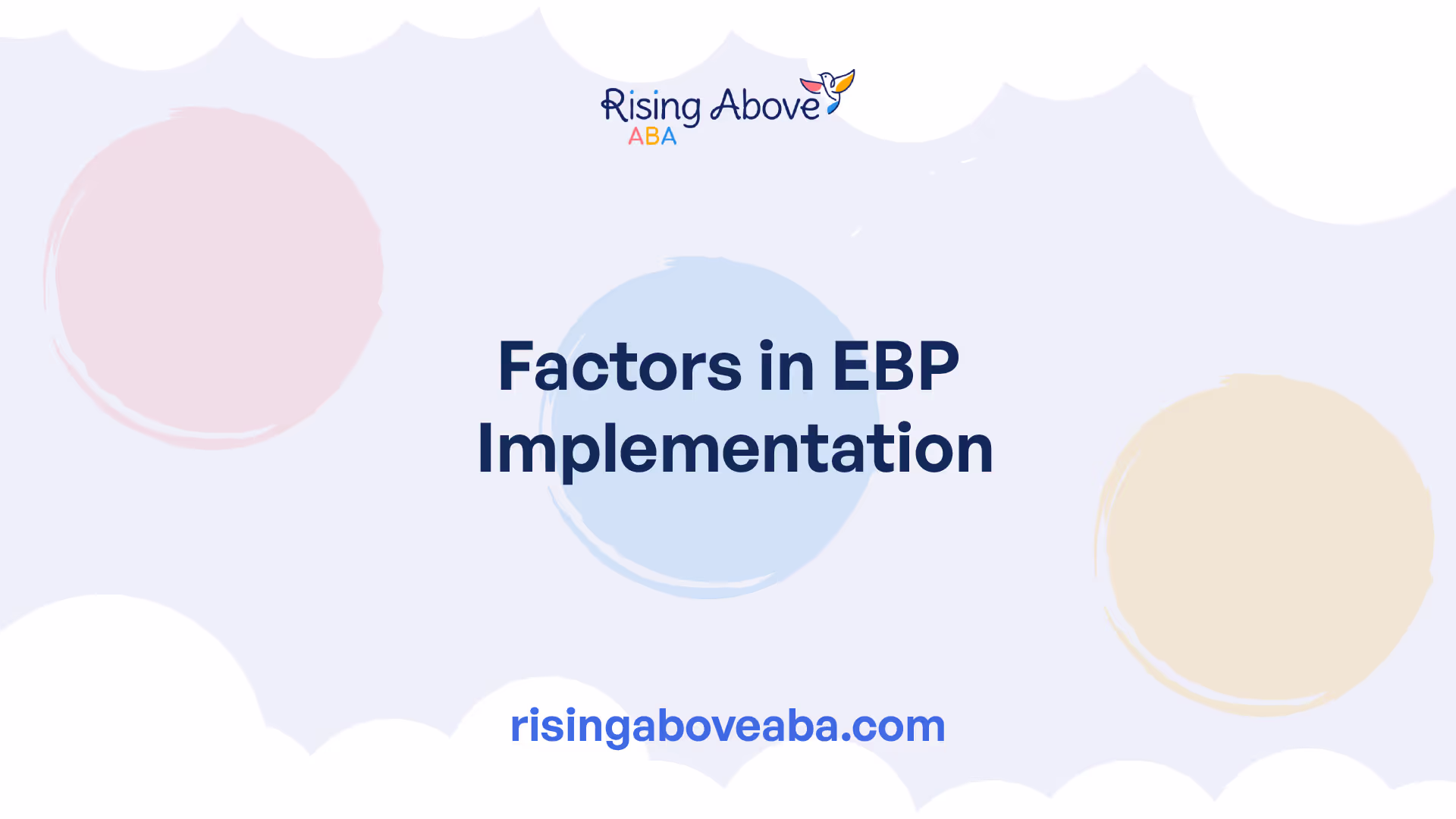 Rising Above
ABA

Factors in EBP Implementation

risingaboveaba.com